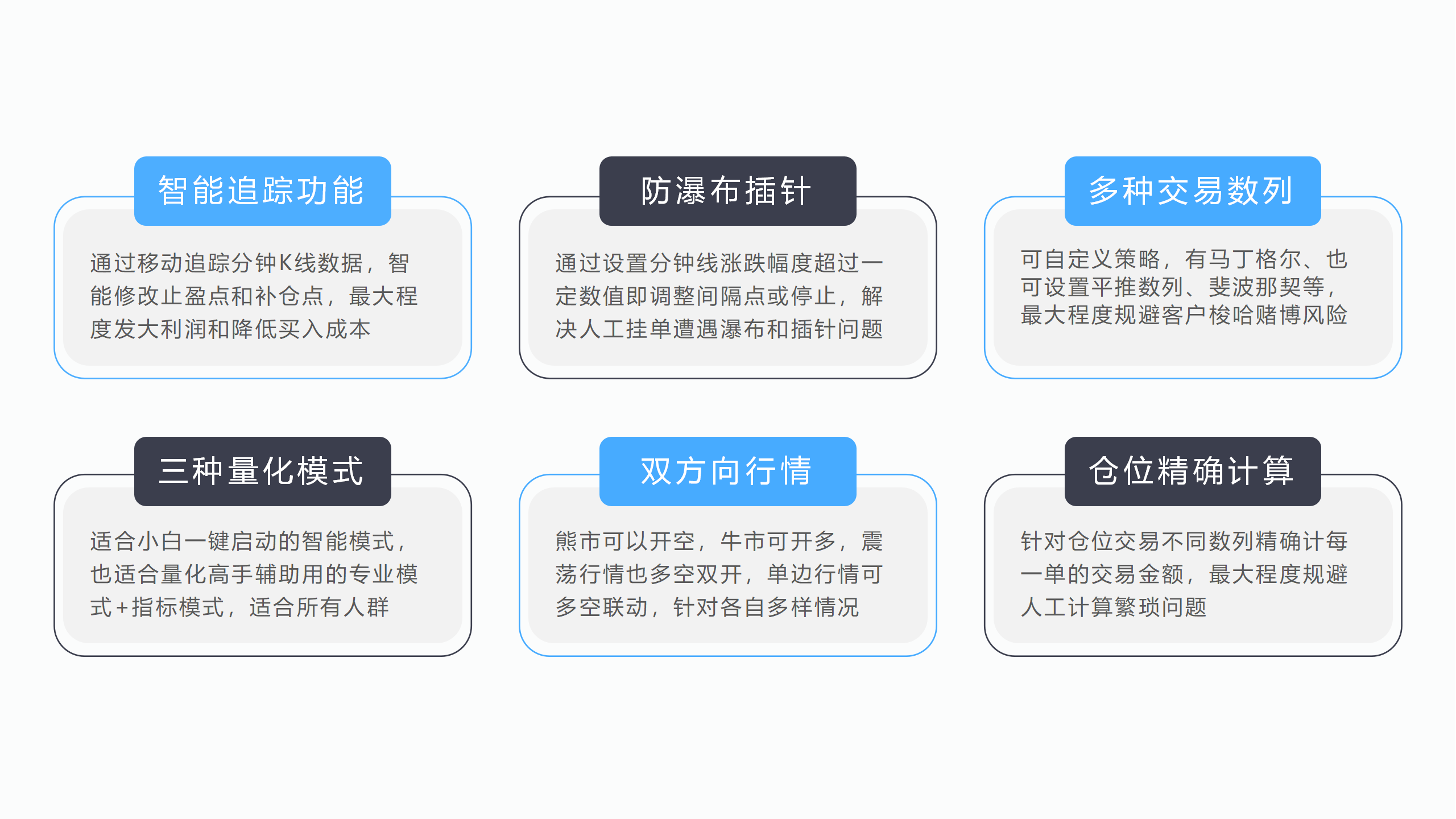 智能追踪功能

通过移动追踪分钟K线数据，智能修改止盈点和补仓点，最大程度发大利润和降低买入成本

防瀑布插针

通过设置分钟线涨跌幅度超过一定数值即调整间隔点或停止，解决人工挂单遭遇瀑布和插针问题

多种交易数列

可自定义策略，有马丁格尔、也可设置平推数列、斐波那契等，最大程度规避客户梭哈赌博风险

三种量化模式

适合小白一键启动的智能模式，也适合量化高手辅助用的专业模式+指标模式，适合所有人群

双方向行情

熊市可以开空，牛市可开多，震荡行情也多空双开，单边行情可多空联动，针对各自多样情况

仓位精确计算

针对仓位交易不同数列精确计每一单的交易金额，最大程度规避人工计算繁琐问题